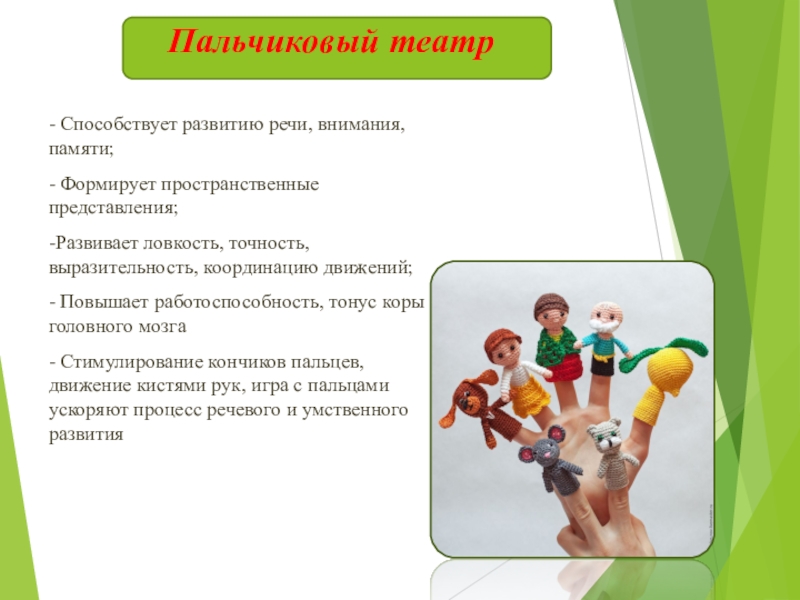 Пальчиковый театр

- Способствует развитию речи, внимания, памяти;

- Формирует пространственные представления;

-Развивает ловкость, точность, выразительность, координацию движений;

- Повышает работоспособность, тонус коры головного мозга

- Стимулирование кончиков пальцев, движение кистями рук, игра с пальцами ускоряют процесс речевого и умственного развития